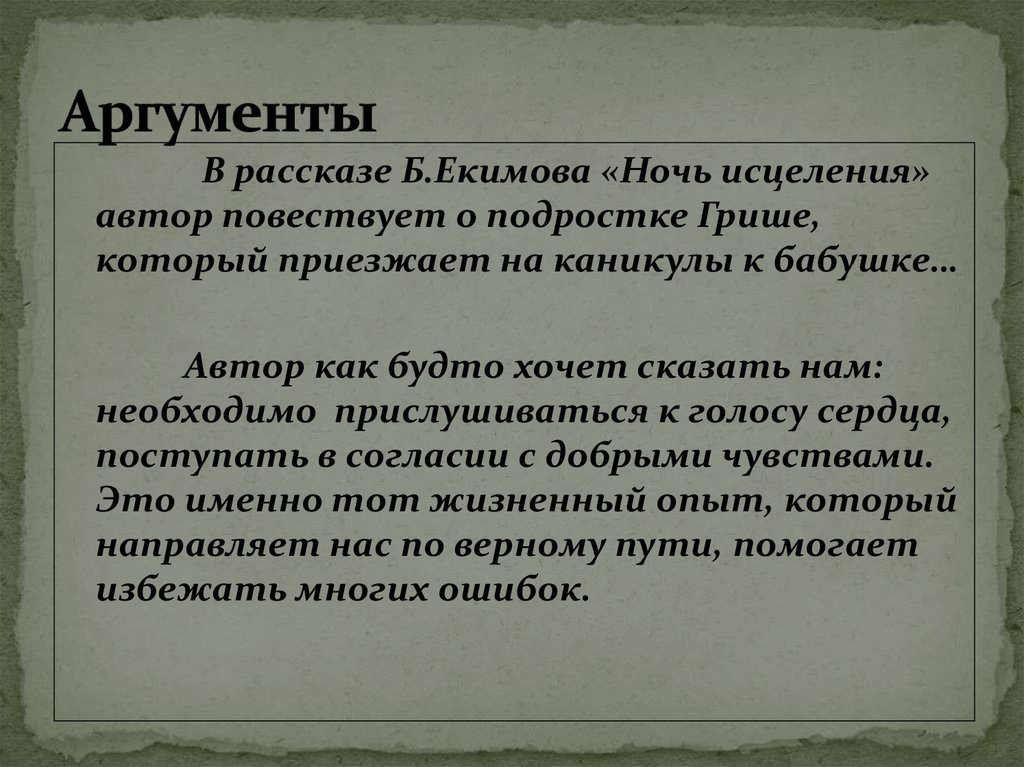 Аргументы

В рассказе Б.Екимова «Ночь исцеления» автор повествует о подростке Грише, который приезжает на каникулы к бабушке…

Автор как будто хочет сказать нам: необходимо прислушиваться к голосу сердца, поступать в согласии с добрыми чувствами. Это именно тот жизненный опыт, который направляет нас по верному пути, помогает избежать многих ошибок.